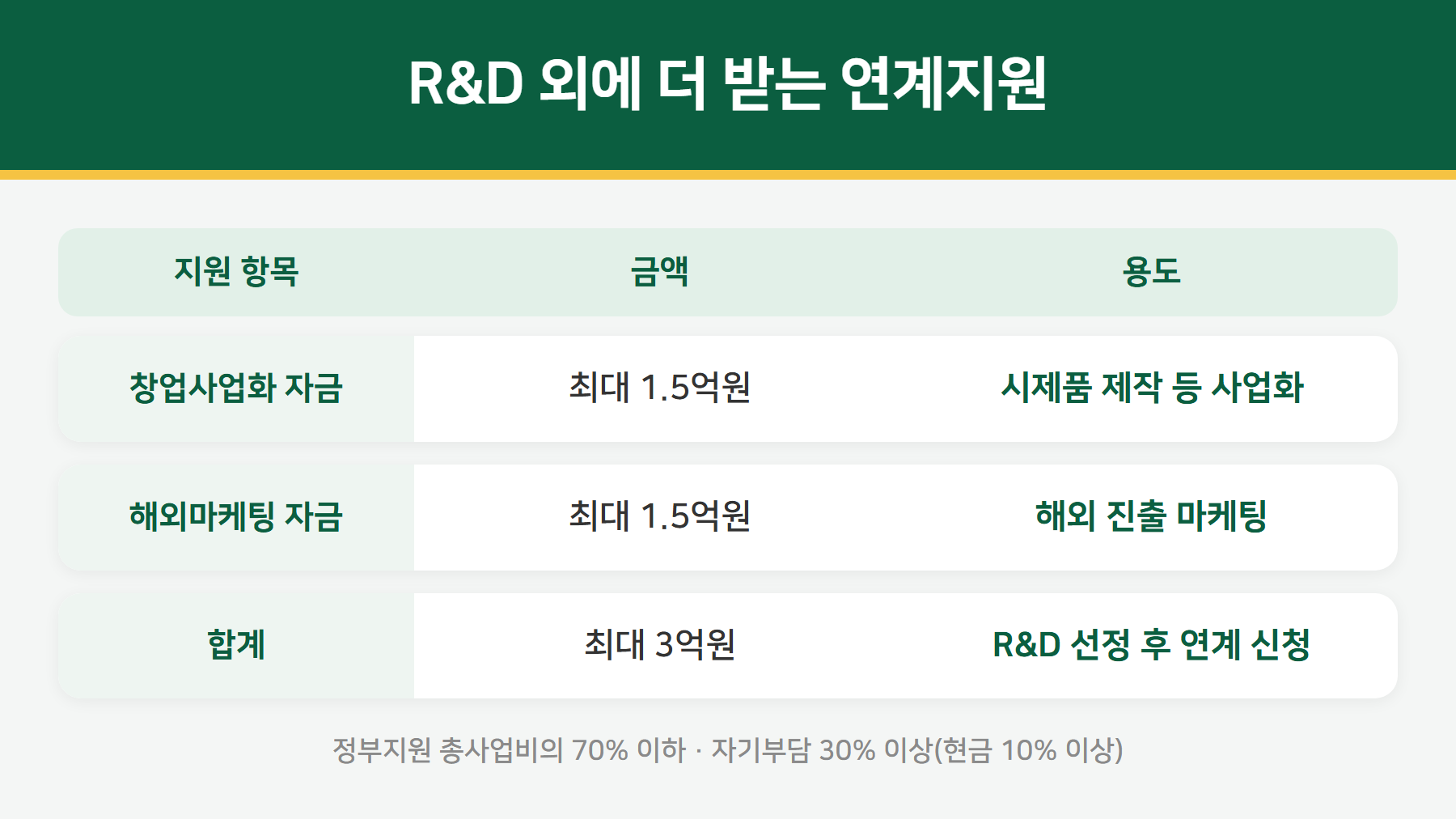 R&D 외에 더 받는 연계지원

| 지원 항목 | 금액 | 용도 |
|---|---|---|
| 창업사업화 자금 | 최대 1.5억원 | 시제품 제작 등 사업화 |
| 해외마케팅 자금 | 최대 1.5억원 | 해외 진출 마케팅 |
| 합계 | 최대 3억원 | R&D 선정 후 연계 신청 |

정부지원 총사업비의 70% 이하 · 자기부담 30% 이상(현금 10% 이상)